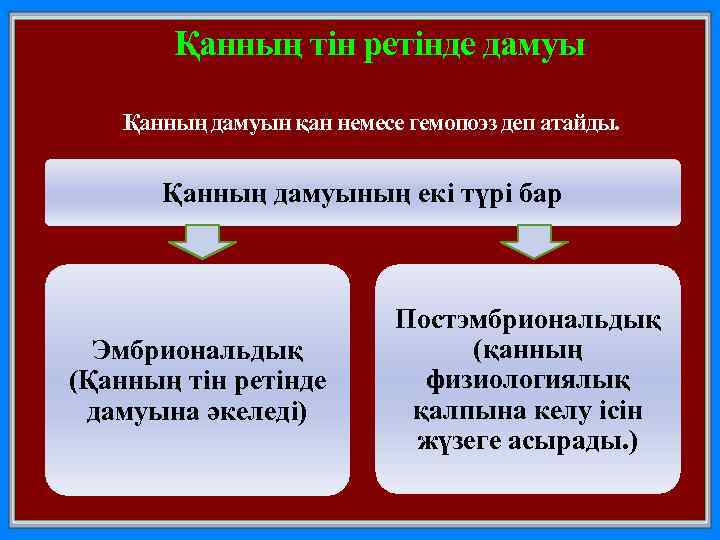 Қанның тін ретінде дамуы

Қанның дамуын қан немесе гемопоэз деп атайды.

Қанның дамуының екі түрі бар

Эмбриональдық (Қанның тін ретінде дамуына әкеледі)

Постэмбриональдық (қанның физиологиялық қалпына келу ісін жүзеге асырады.)